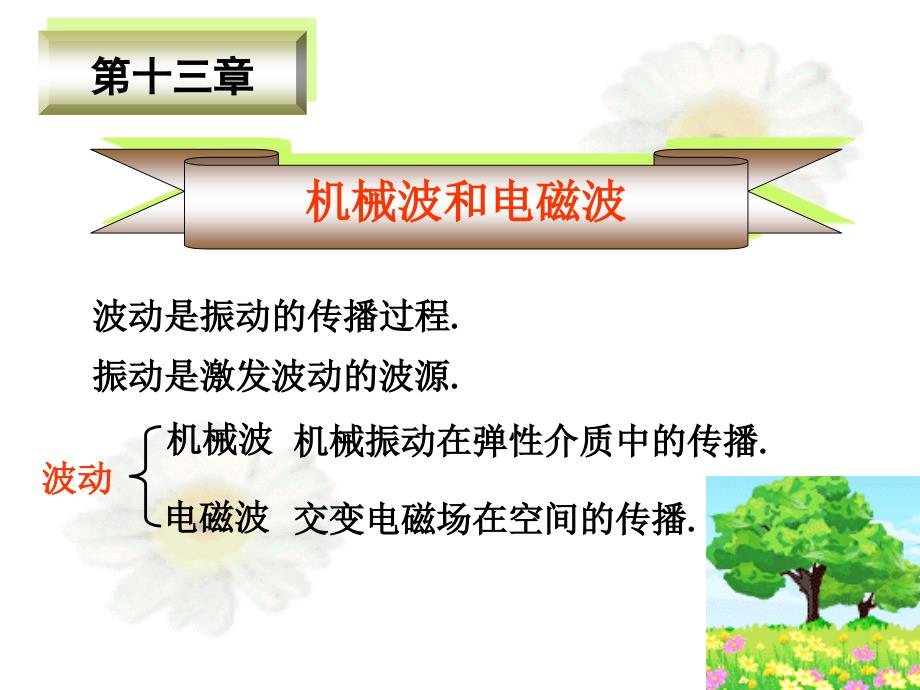 第十三章

机械波和电磁波

波动是振动的传播过程.

振动是激发波动的波源.

波动

机械波 机械振动在弹性介质中的传播.

电磁波 交变电磁场在空间的传播.